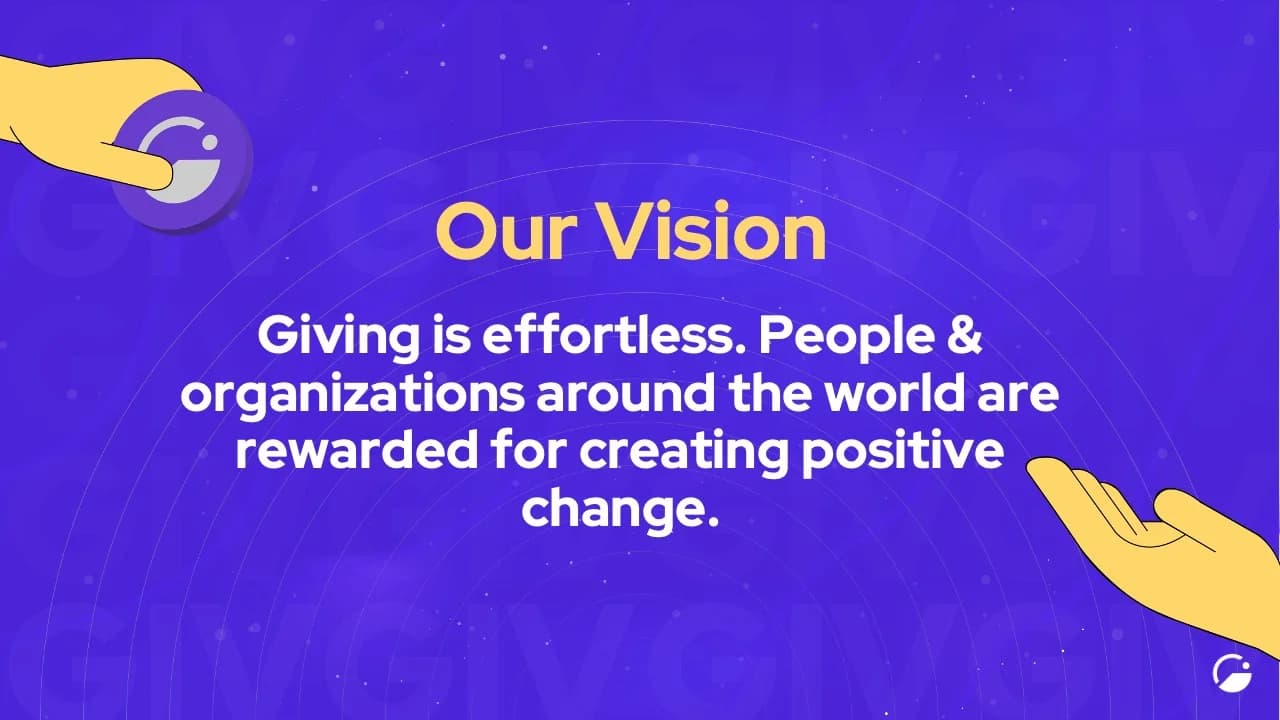 Our Vision

Giving is effortless. People & organizations around the world are rewarded for creating positive change.